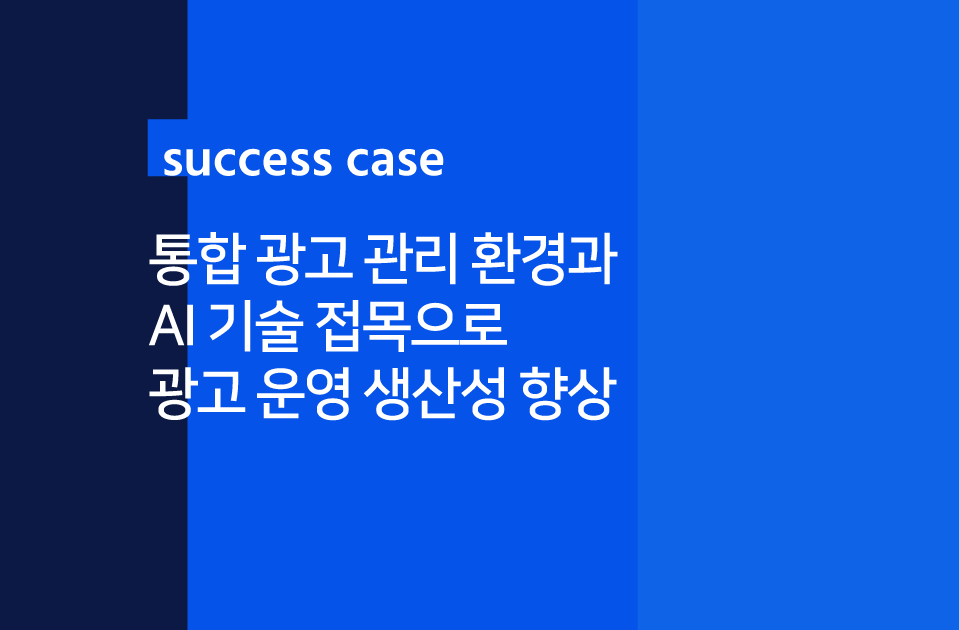 success case

통합 광고 관리 환경과
AI 기술 접목으로
광고 운영 생산성 향상